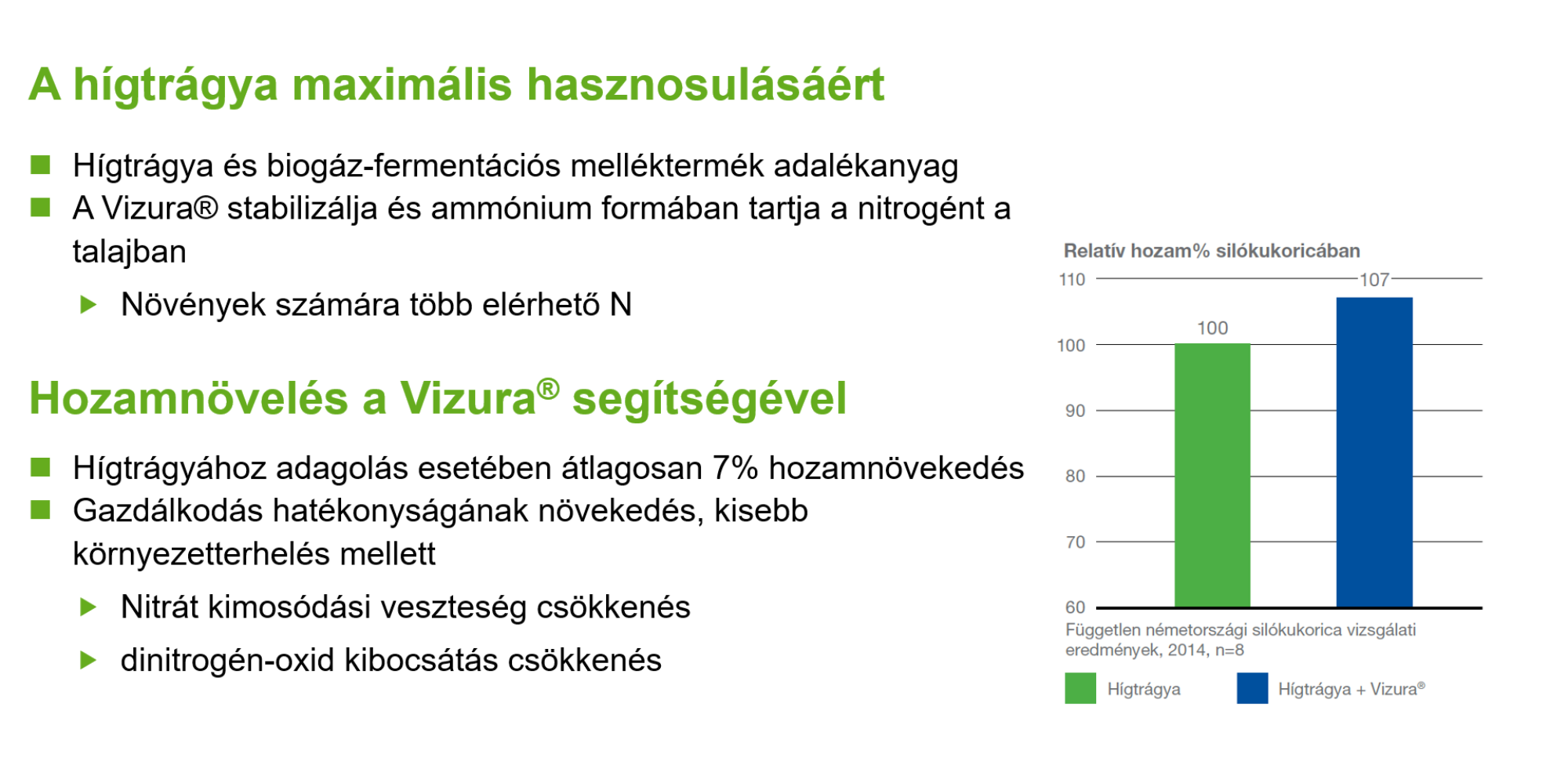 A hígtrágya maximális hasznosulásáért

Hígtrágya és biogáz-fermentációs melléktermék adalékanyag
A Vizura® stabilizálja és ammónium formában tartja a nitrogént a talajban

Növények számára több elérhető N

Hozamnövelés a Vizura® segítségével

Hígtrágyához adagolás esetében átlagosan 7% hozamnövekedés
Gazdálkodás hatékonyságának növekedés, kisebb környezetterhelés mellett

Nitrát kimosódási veszteség csökkenés

dinitrogén-oxid kibocsátás csökkenés

Relatív hozam% silókukoricában

110
100
90
80
70
60
100
107

Független németországi silókukorica vizsgálati eredmények, 2014, n=8

Hígtrágya
Hígtrágya + Vizura®